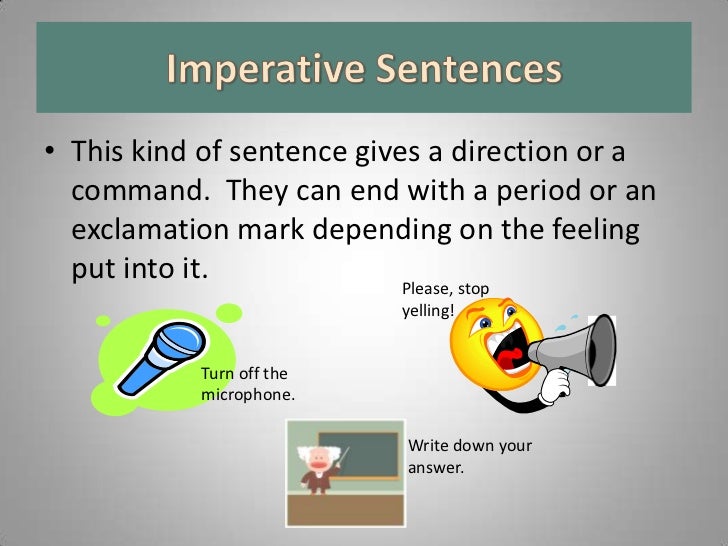 Imperative Sentences

• This kind of sentence gives a direction or a command.  They can end with a period or an exclamation mark depending on the feeling put into it.

Please, stop yelling!

Turn off the microphone.

Write down your answer.